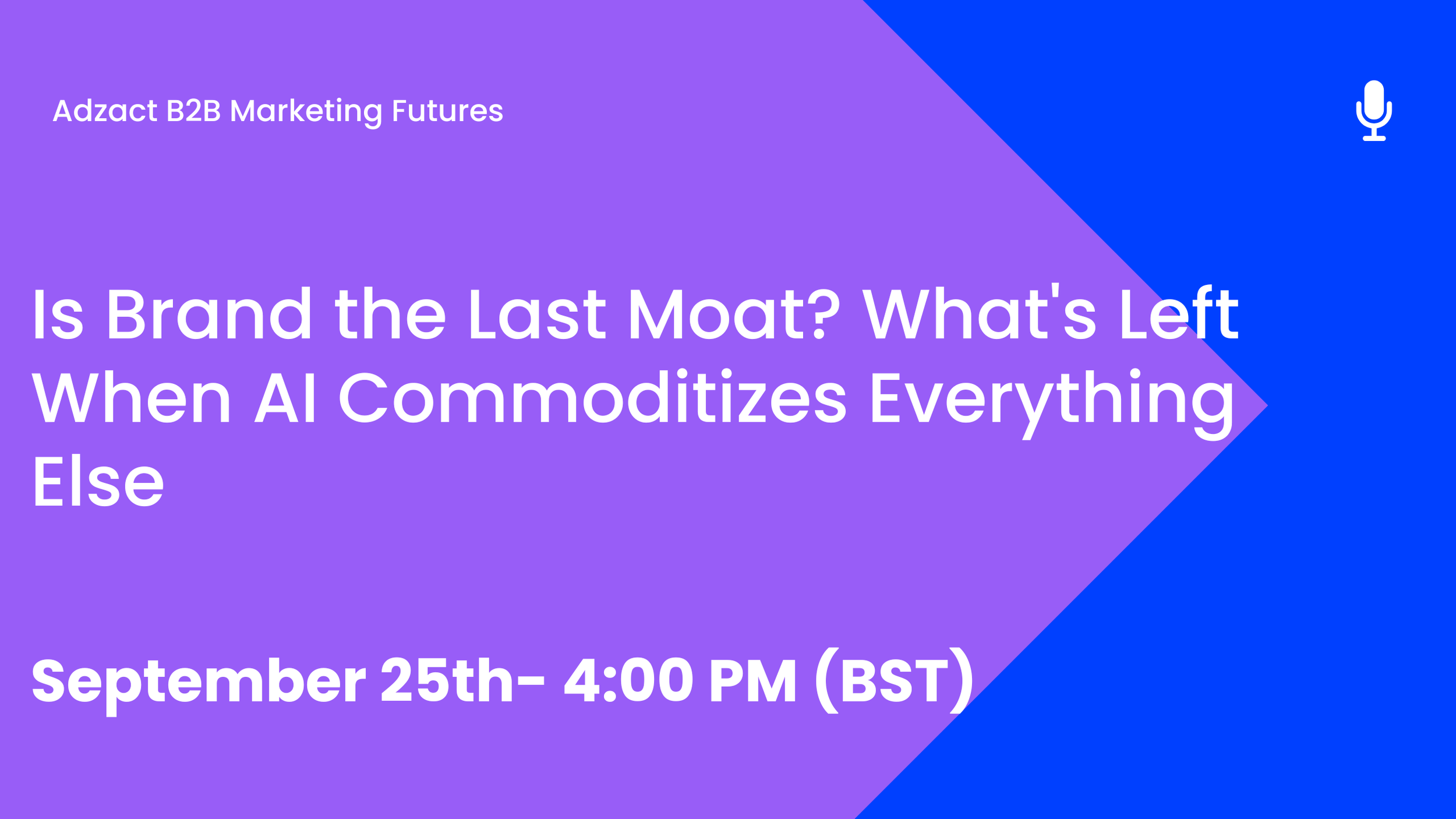 Adzact B2B Marketing Futures

Is Brand the Last Moat? What's Left When AI Commoditizes Everything Else

September 25th- 4:00 PM (BST)